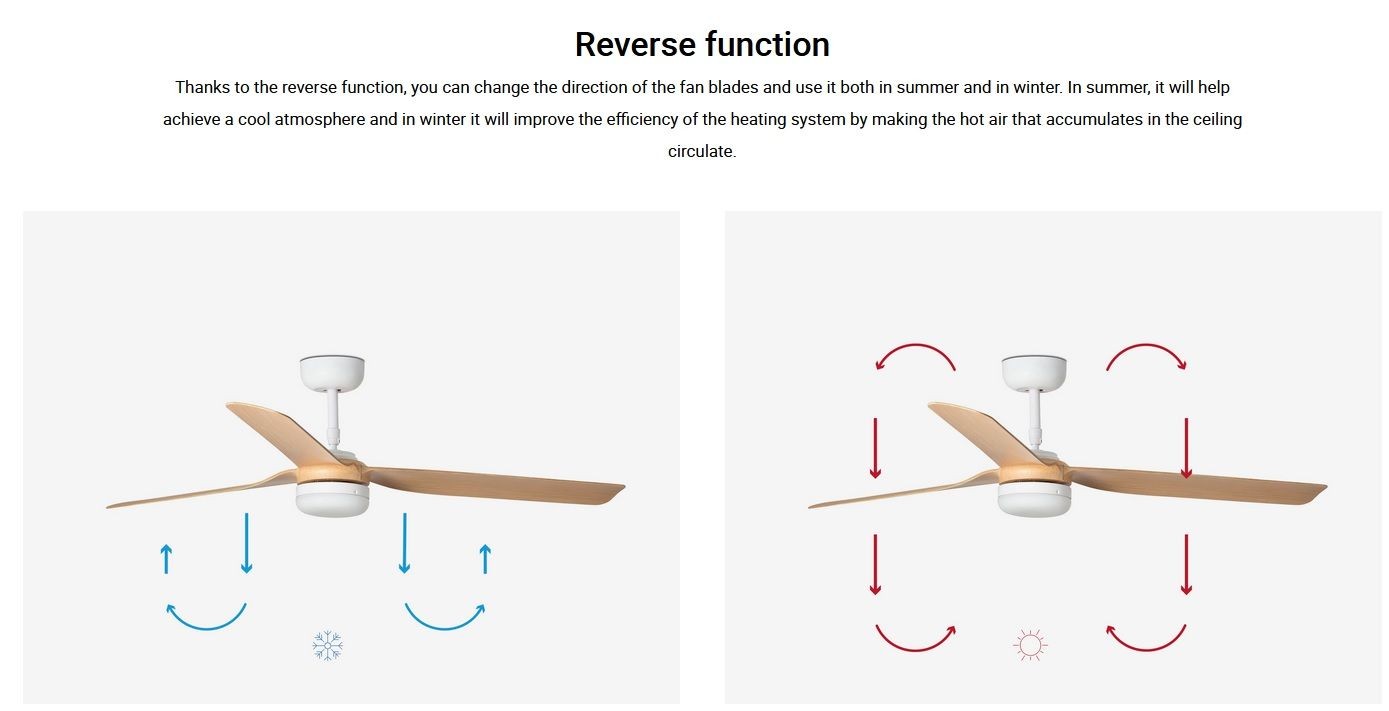 Reverse function

Thanks to the reverse function, you can change the direction of the fan blades and use it both in summer and in winter. In summer, it will help achieve a cool atmosphere and in winter it will improve the efficiency of the heating system by making the hot air that accumulates in the ceiling circulate.